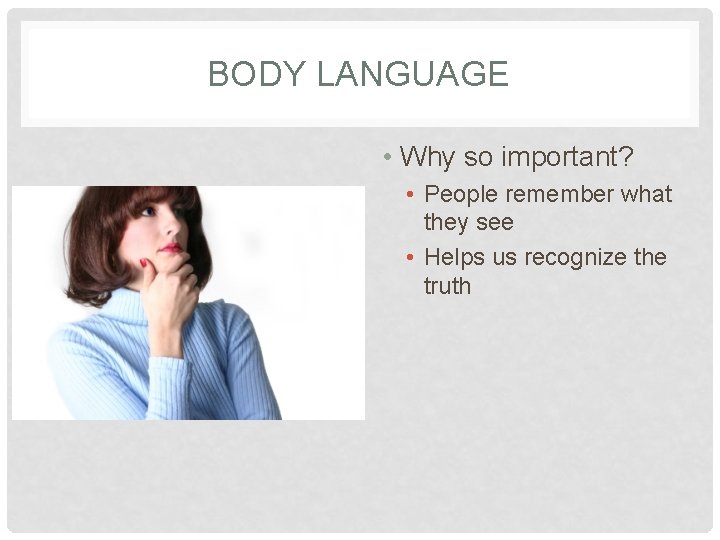 BODY LANGUAGE

• Why so important?
  • People remember what they see
  • Helps us recognize the truth